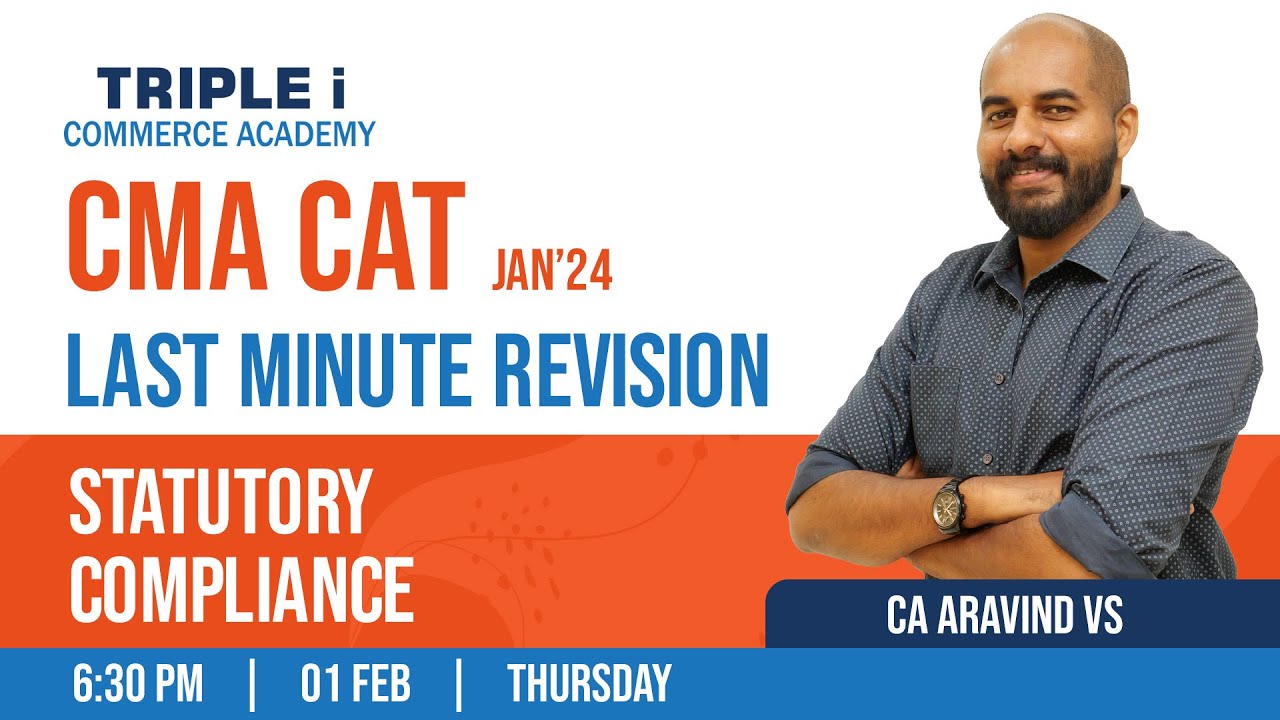 TRIPLE i
COMMERCE ACADEMY

CMA CAT JAN'24

LAST MINUTE REVISION

STATUTORY COMPLIANCE

CA ARAVIND VS

6:30 PM | 01 FEB | THURSDAY